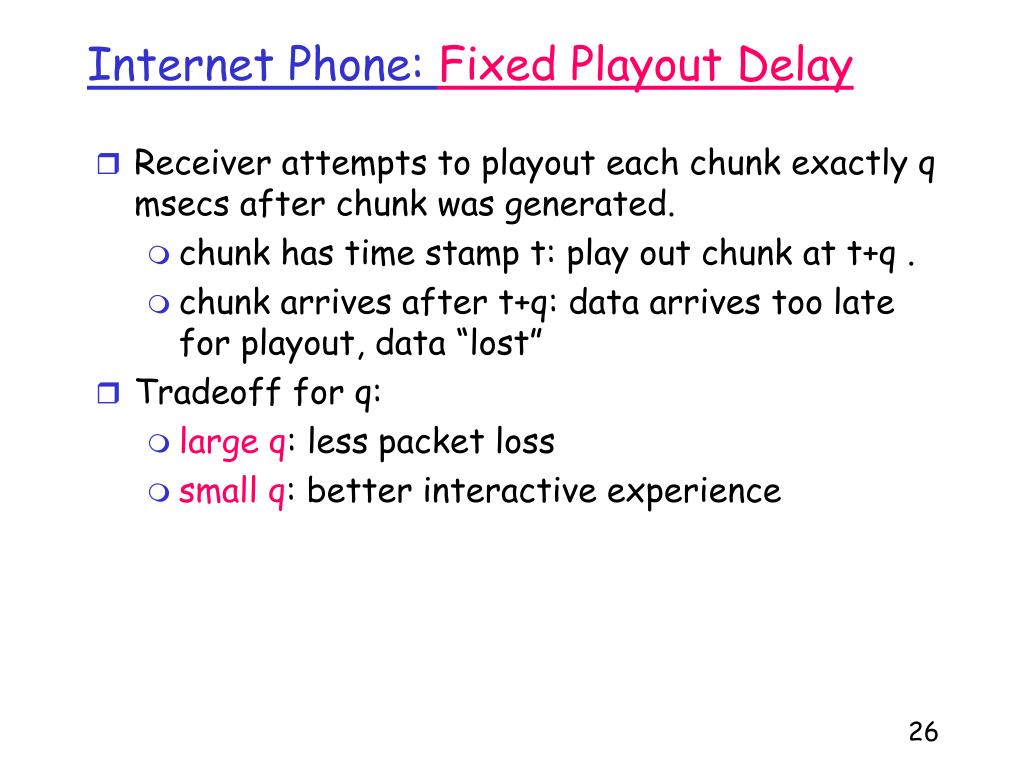 Internet Phone: Fixed Playout Delay

Receiver attempts to playout each chunk exactly q msecs after chunk was generated.

chunk has time stamp t: play out chunk at t+q .

chunk arrives after t+q: data arrives too late for playout, data “lost”

Tradeoff for q:

large q: less packet loss

small q: better interactive experience

26